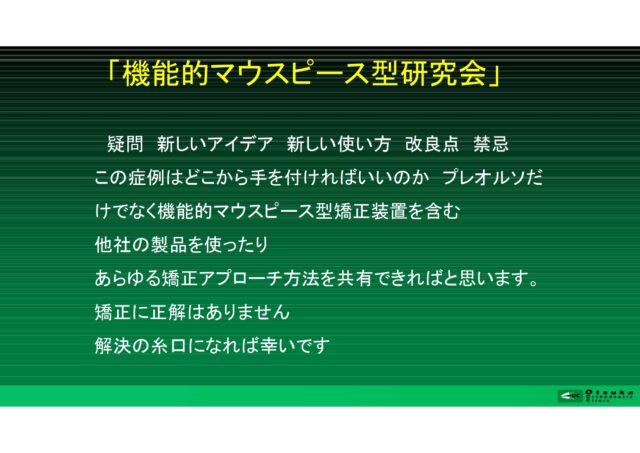 「機能的マウスピース型研究会」

疑問　新しいアイデア　新しい使い方　改良点　禁忌

この症例はどこから手を付ければいいのか　プレオルソだけでなく機能的マウスピース型矯正装置を含む

他社の製品を使ったり

あらゆる矯正アプローチ方法を共有できればと思います。

矯正に正解はありません

解決の糸口になれば幸いです

Otsuka Orthodontic Clinic